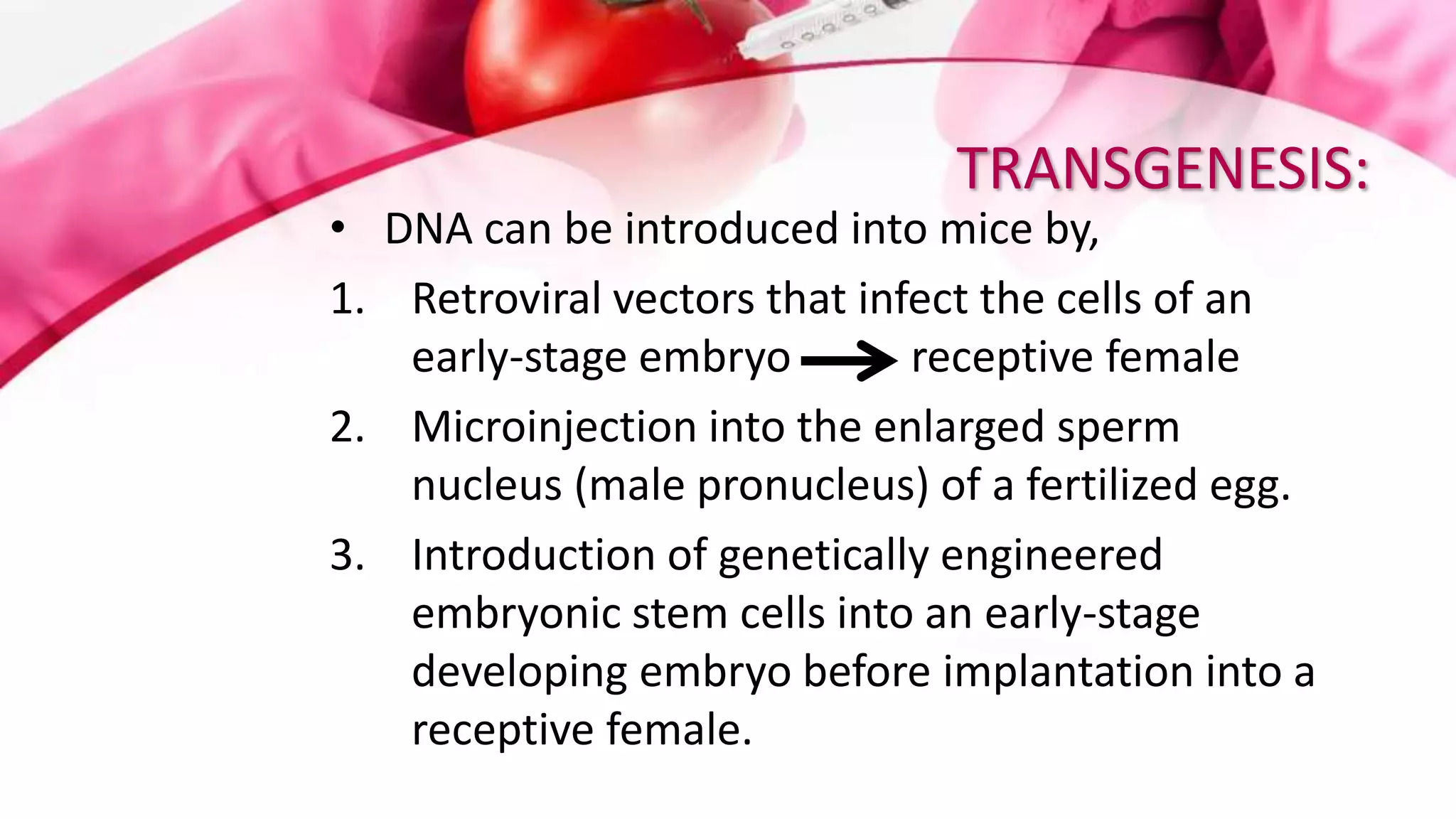 TRANSGENESIS:

• DNA can be introduced into mice by,

1. Retroviral vectors that infect the cells of an early-stage embryo $\rightarrow$ receptive female

2. Microinjection into the enlarged sperm nucleus (male pronucleus) of a fertilized egg.

3. Introduction of genetically engineered embryonic stem cells into an early-stage developing embryo before implantation into a receptive female.